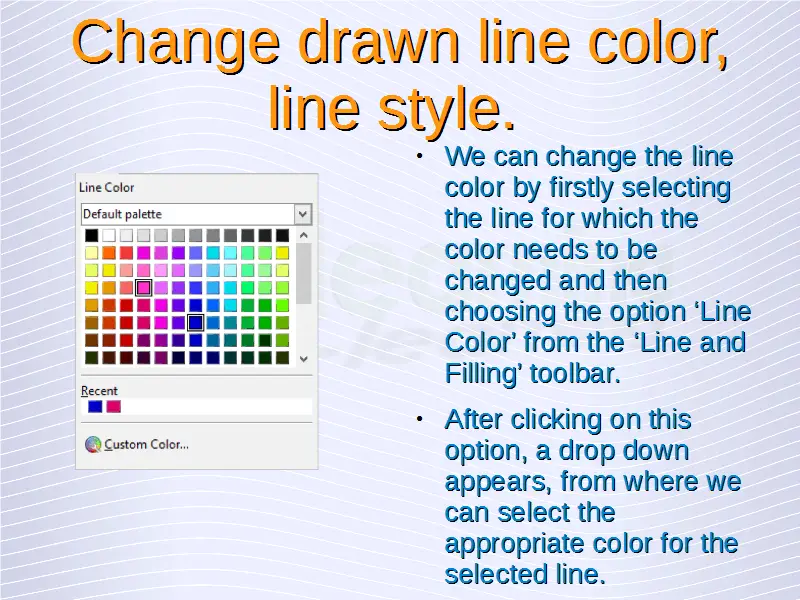 Change drawn line color, line style.

Line Color

Default palette

Recent

Custom Color...

• We can change the line color by firstly selecting the line for which the color needs to be changed and then choosing the option ‘Line Color’ from the ‘Line and Filling’ toolbar.

• After clicking on this option, a drop down appears, from where we can select the appropriate color for the selected line.